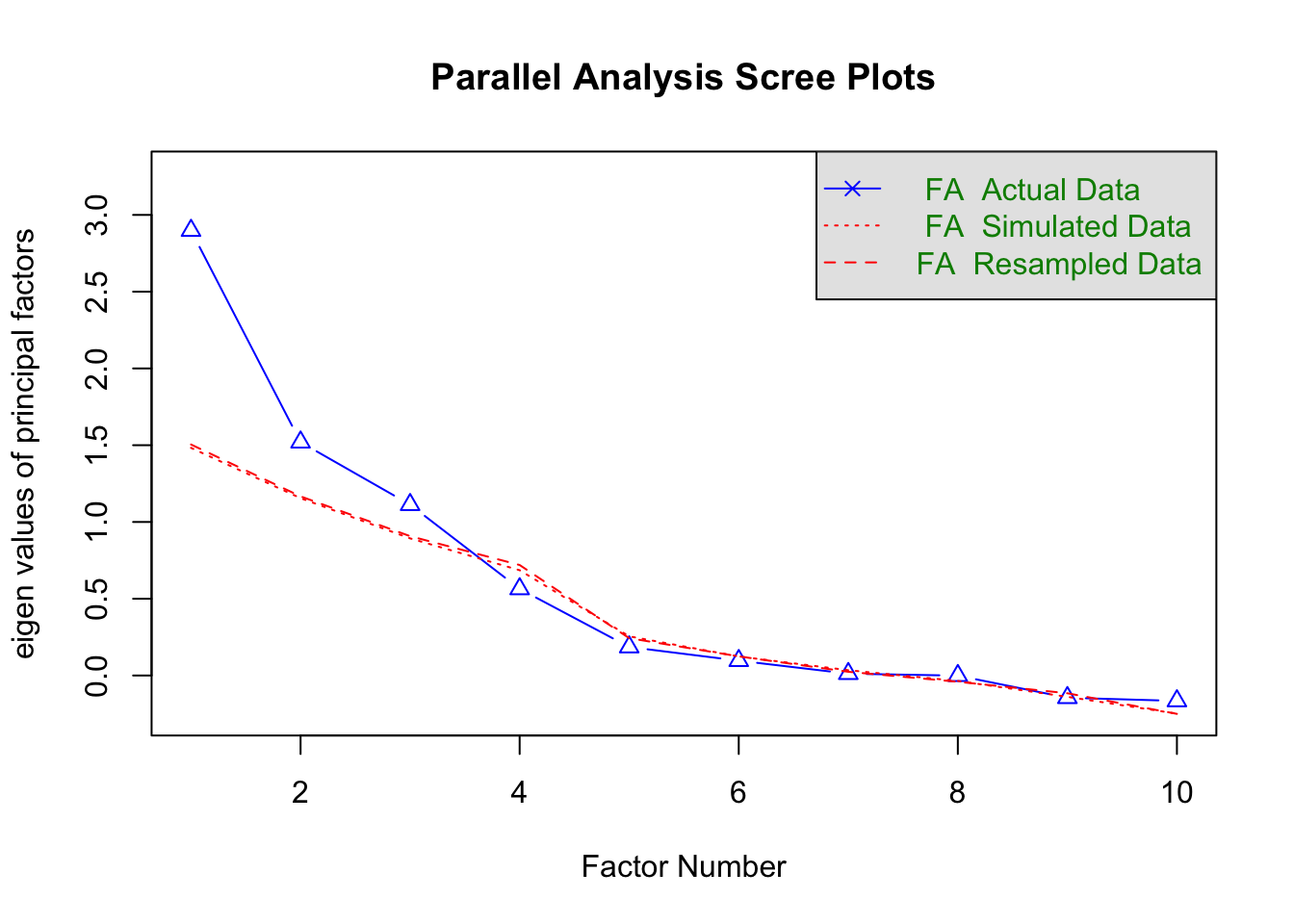 Parallel Analysis Scree Plots

FA Actual Data
FA Simulated Data
FA Resampled Data

eigen values of principal factors

3.0
2.5
2.0
1.5
1.0
0.5
0.0

2
4
6
8
10

Factor Number